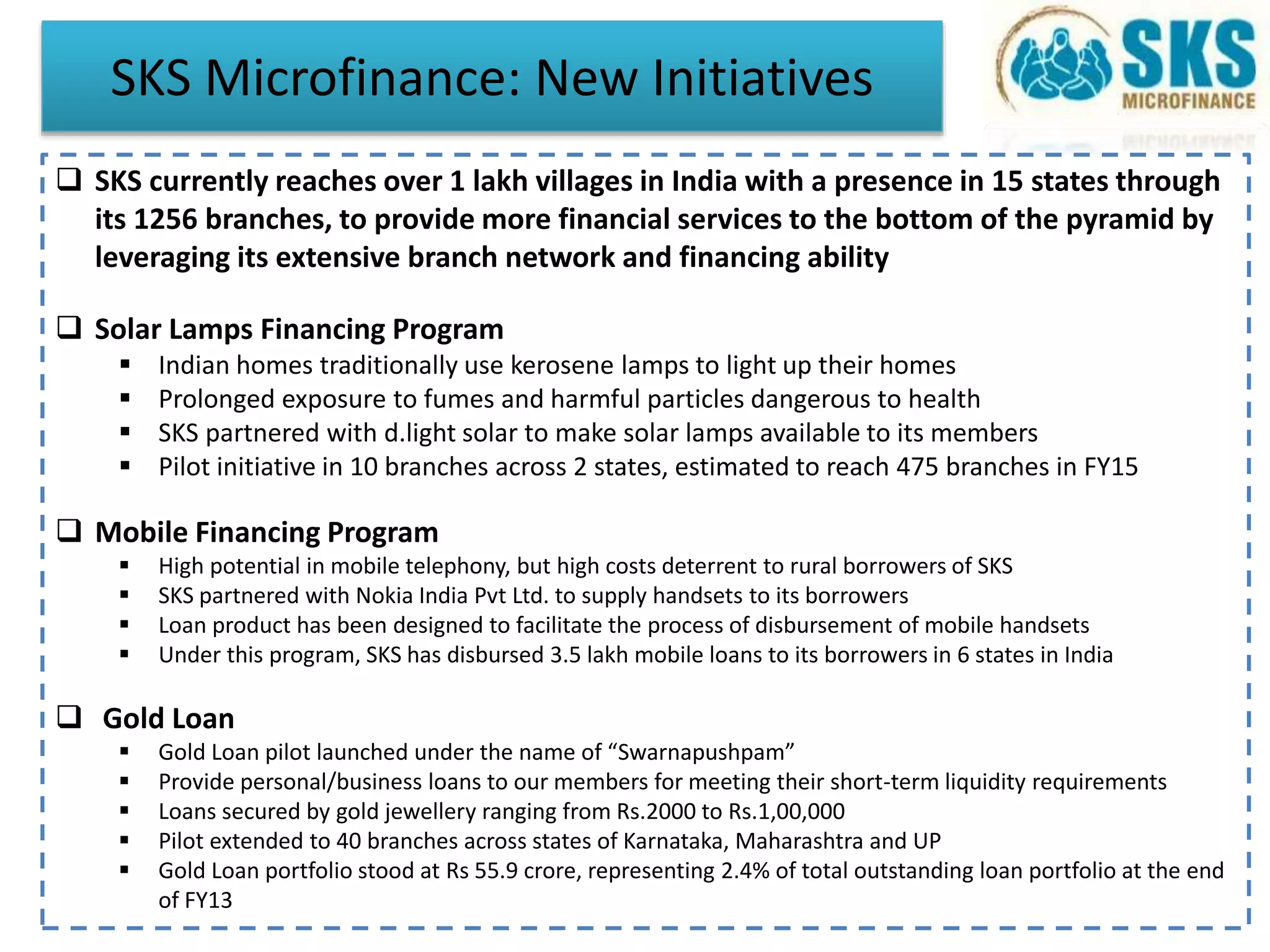 SKS Microfinance: New Initiatives

SKS MICROFINANCE

❑ SKS currently reaches over 1 lakh villages in India with a presence in 15 states through its 1256 branches, to provide more financial services to the bottom of the pyramid by leveraging its extensive branch network and financing ability

❑ Solar Lamps Financing Program
▪ Indian homes traditionally use kerosene lamps to light up their homes
▪ Prolonged exposure to fumes and harmful particles dangerous to health
▪ SKS partnered with d.light solar to make solar lamps available to its members
▪ Pilot initiative in 10 branches across 2 states, estimated to reach 475 branches in FY15

❑ Mobile Financing Program
▪ High potential in mobile telephony, but high costs deterrent to rural borrowers of SKS
▪ SKS partnered with Nokia India Pvt Ltd. to supply handsets to its borrowers
▪ Loan product has been designed to facilitate the process of disbursement of mobile handsets
▪ Under this program, SKS has disbursed 3.5 lakh mobile loans to its borrowers in 6 states in India

❑ Gold Loan
▪ Gold Loan pilot launched under the name of “Swarnapushpam”
▪ Provide personal/business loans to our members for meeting their short-term liquidity requirements
▪ Loans secured by gold jewellery ranging from Rs.2000 to Rs.1,00,000
▪ Pilot extended to 40 branches across states of Karnataka, Maharashtra and UP
▪ Gold Loan portfolio stood at Rs 55.9 crore, representing 2.4% of total outstanding loan portfolio at the end of FY13